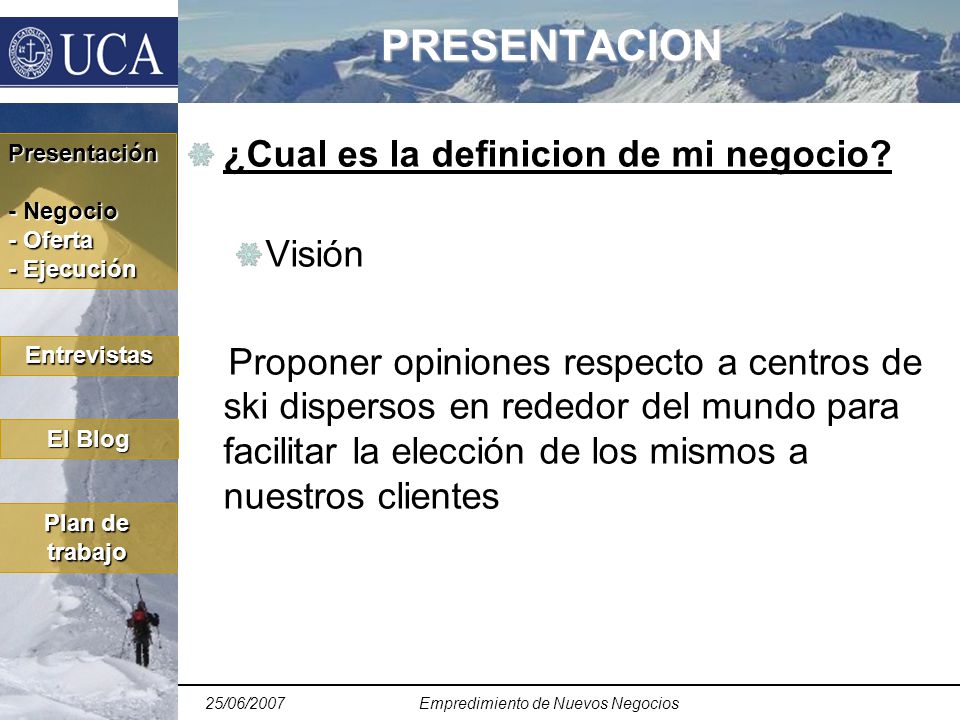 UCA

PRESENTACION

Presentación

- Negocio
- Oferta
- Ejecución

Entrevistas

El Blog

Plan de trabajo

¿Cual es la definicion de mi negocio?

Visión

Proponer opiniones respecto a centros de ski dispersos en rededor del mundo para facilitar la elección de los mismos a nuestros clientes

25/06/2007

Empredimiento de Nuevos Negocios